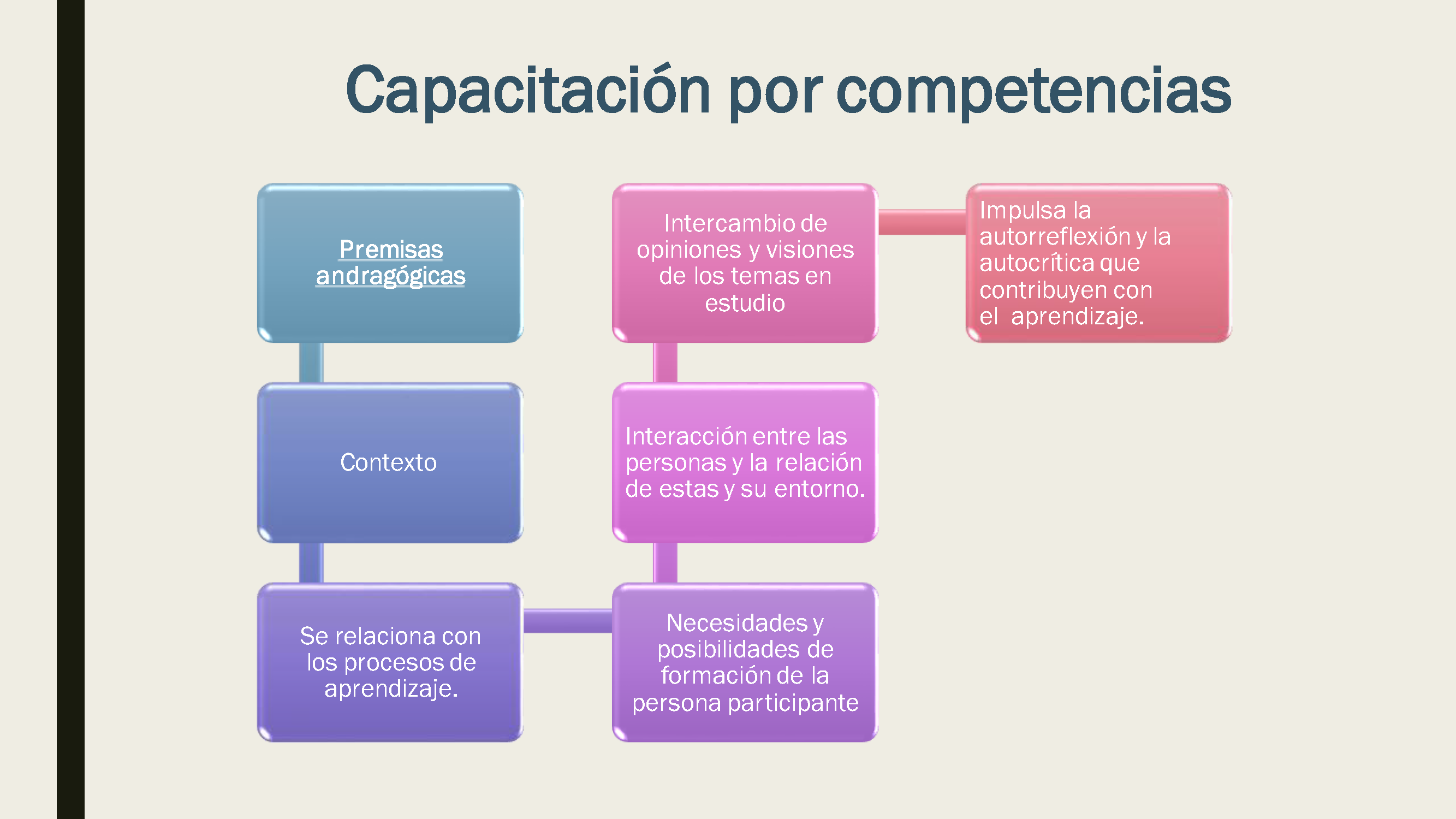 Capacitación por competencias

Premisas andragógicas

Contexto

Se relaciona con los procesos de aprendizaje.

Necesidades y posibilidades de formación de la persona participante

Interacción entre las personas y la relación de estas y su entorno.

Intercambio de opiniones y visiones de los temas en estudio

Impulsa la autorreflexión y la autocrítica que contribuyen con el aprendizaje.